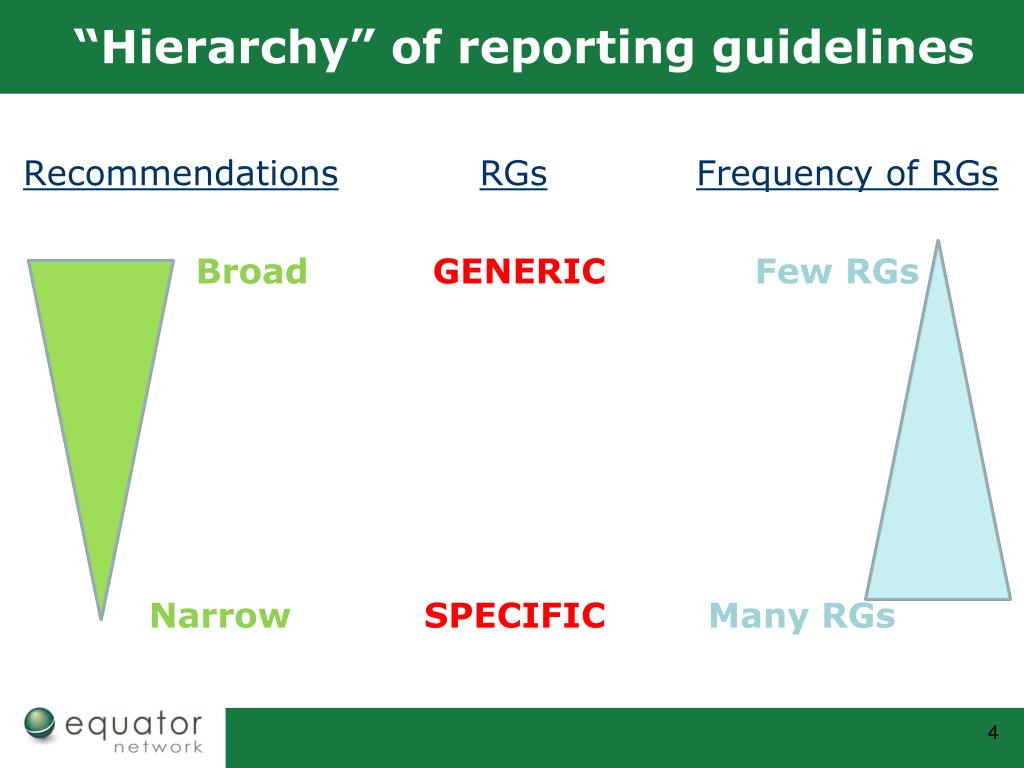 “Hierarchy” of reporting guidelines

Recommendations RGs Frequency of RGs

Broad GENERIC Few RGs

Narrow SPECIFIC Many RGs

equator network

4